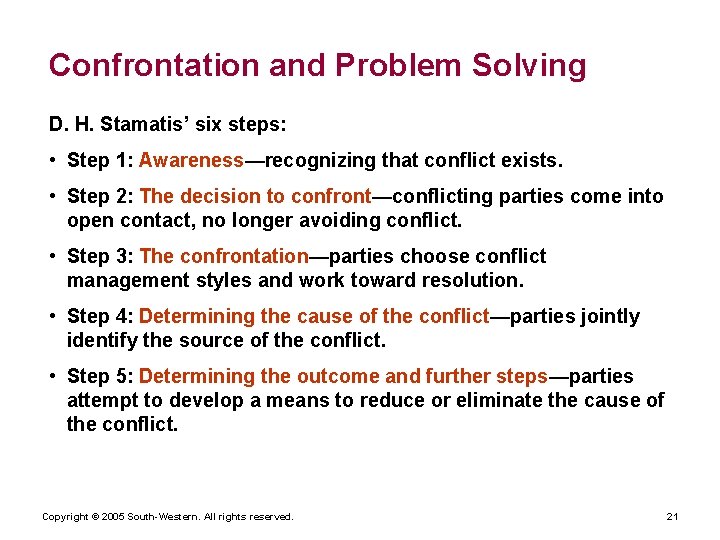 Confrontation and Problem Solving

D. H. Stamatis' six steps:

• Step 1: Awareness—recognizing that conflict exists.

• Step 2: The decision to confront—conflicting parties come into open contact, no longer avoiding conflict.

• Step 3: The confrontation—parties choose conflict management styles and work toward resolution.

• Step 4: Determining the cause of the conflict—parties jointly identify the source of the conflict.

• Step 5: Determining the outcome and further steps—parties attempt to develop a means to reduce or eliminate the cause of the conflict.

Copyright © 2005 South-Western. All rights reserved.

21